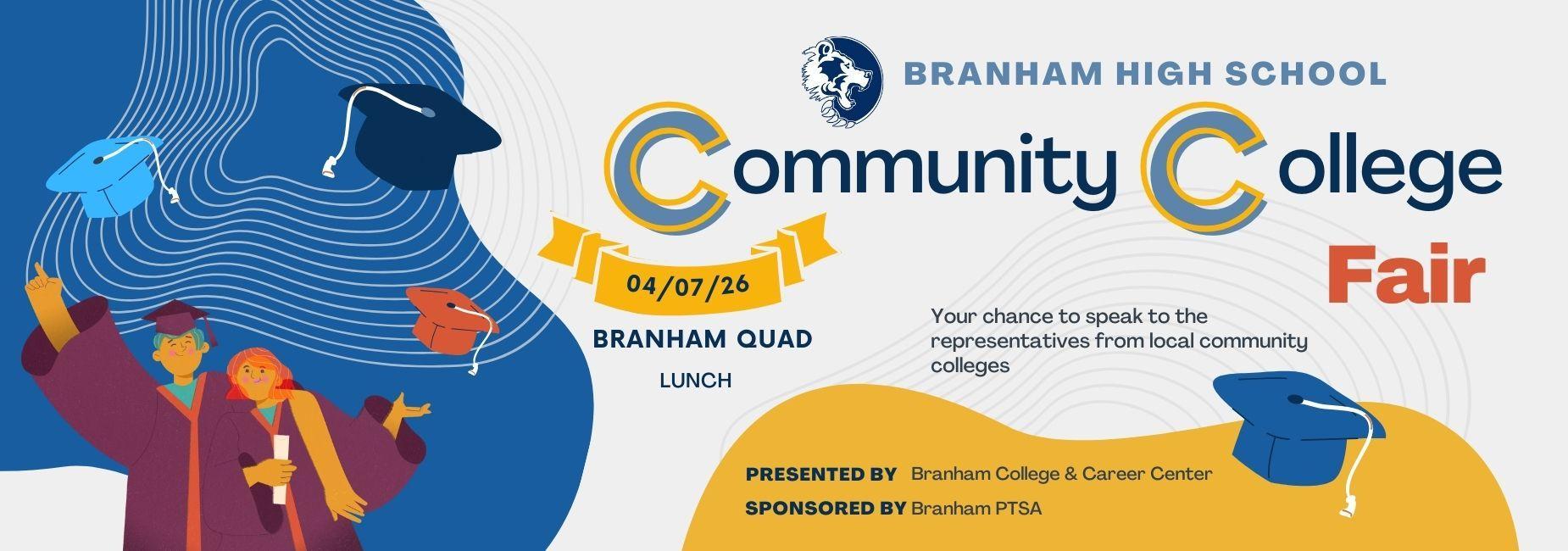 BRANHAM HIGH SCHOOL

Community College

Fair

04/07/26

BRANHAM QUAD

LUNCH

Your chance to speak to the representatives from local community colleges

PRESENTED BY Branham College & Career Center

SPONSORED BY Branham PTSA